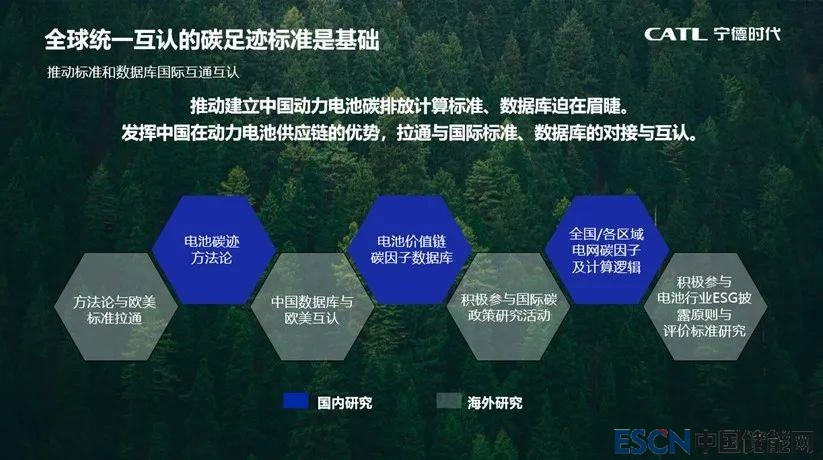 全球统一互认的碳足迹标准是基础

CATL 宁德时代

推动标准和数据库国际互通互认

推动建立中国动力电池碳排放计算标准、数据库迫在眉睫。
发挥中国在动力电池供应链的优势，拉通与国际标准、数据库的对接与互认。

方法论与欧美标准拉通

电池碳迹方法论

中国数据库与欧美互认

电池价值链碳因子数据库

积极参与国际碳政策研究活动

全国/各区域电网碳因子及计算逻辑

积极参与电池行业ESG披露原则与评价标准研究

国内研究

海外研究

ESCN 中国储能网